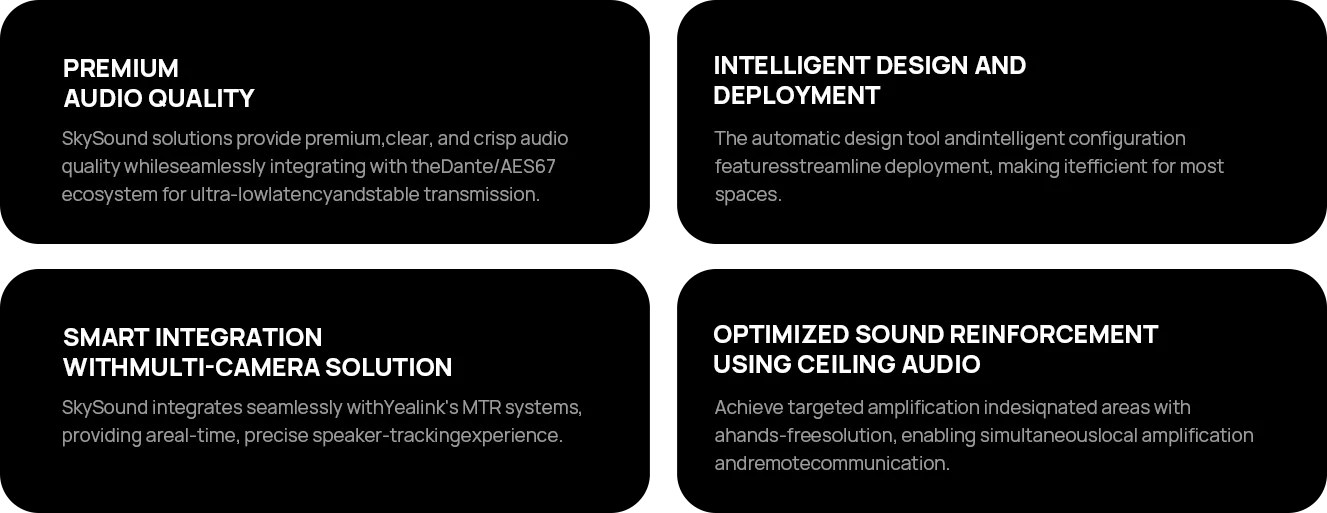 PREMIUM
AUDIO QUALITY

SkySound solutions provide premium,clear, and crisp audio quality whileseamlessly integrating with theDante/AES67 ecosystem for ultra-lowlatencyandstable transmission.

INTELLIGENT DESIGN AND
DEPLOYMENT

The automatic design tool andintelligent configuration featuresstreamline deployment, making itefficient for most spaces.

SMART INTEGRATION
WITHMULTI-CAMERA SOLUTION

SkySound integrates seamlessly withYealink's MTR systems, providing areal-time, precise speaker-trackingexperience.

OPTIMIZED SOUND REINFORCEMENT
USING CEILING AUDIO

Achieve targeted amplification indesiqnated areas with ahands-freesolution, enabling simultaneouslocal amplification andremotecommunication.